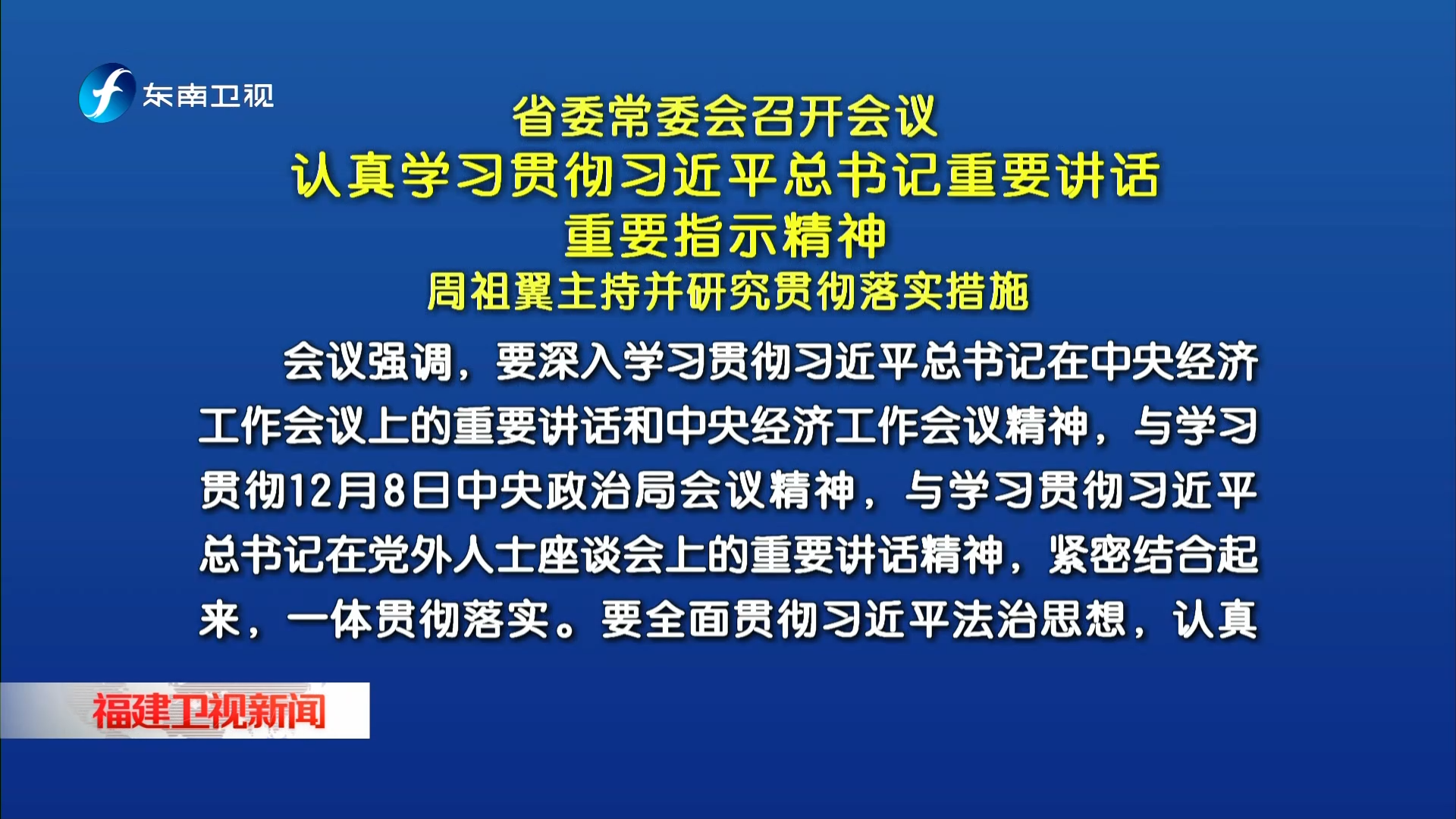 东南卫视

省委常委会召开会议
认真学习贯彻习近平总书记重要讲话
重要指示精神
周祖翼主持并研究贯彻落实措施

会议强调，要深入学习贯彻习近平总书记在中央经济工作会议上的重要讲话和中央经济工作会议精神，与学习贯彻12月8日中央政治局会议精神，与学习贯彻习近平总书记在党外人士座谈会上的重要讲话精神，紧密结合起来，一体贯彻落实。要全面贯彻习近平法治思想，认真

福建卫视新闻